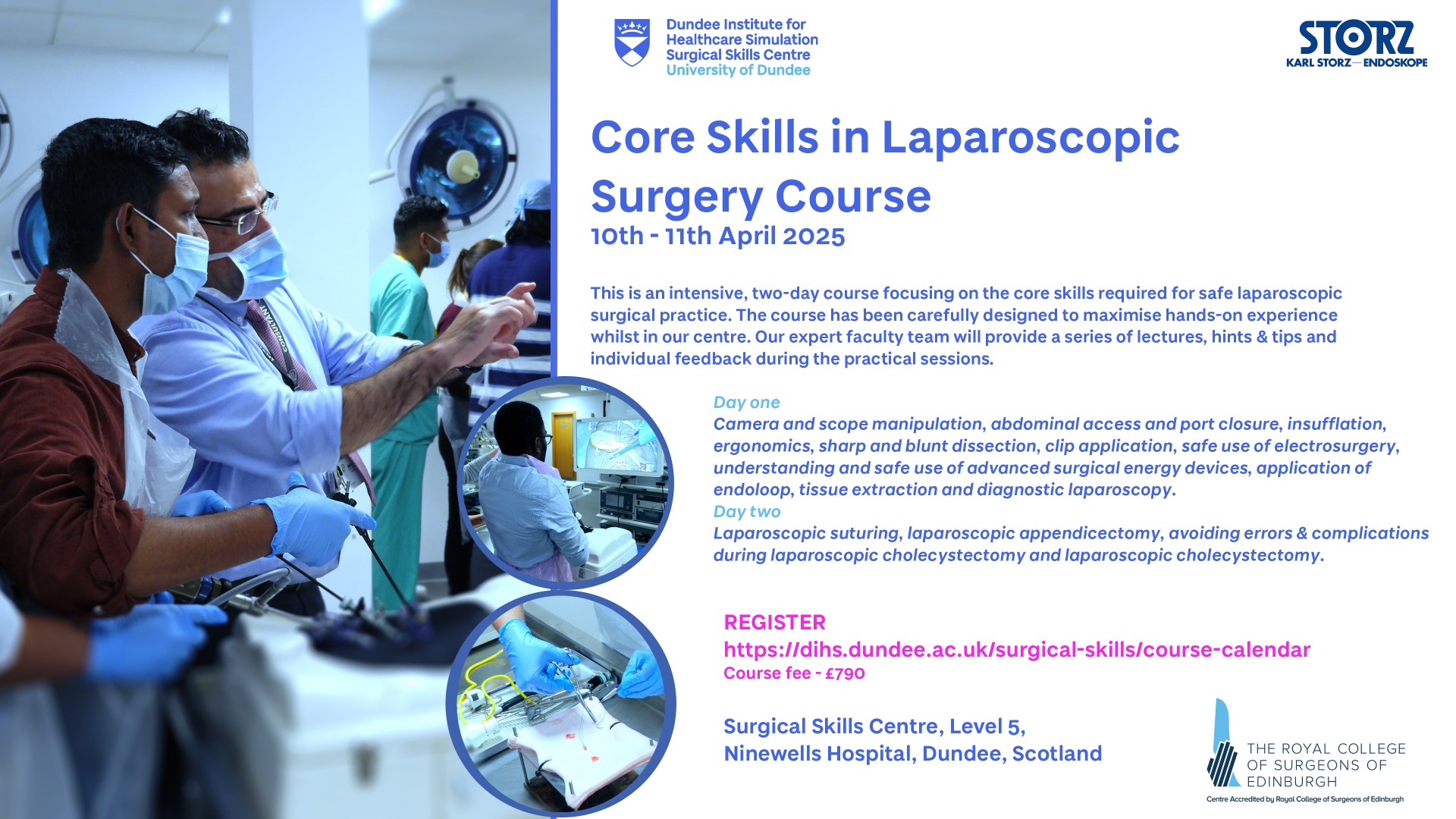 Dundee Institute for Healthcare Simulation
Surgical Skills Centre
University of Dundee

STORZ
KARL STORZ—ENDOSKOPE

Core Skills in Laparoscopic Surgery Course
10th - 11th April 2025

This is an intensive, two-day course focusing on the core skills required for safe laparoscopic surgical practice. The course has been carefully designed to maximise hands-on experience whilst in our centre. Our expert faculty team will provide a series of lectures, hints & tips and individual feedback during the practical sessions.

Day one
Camera and scope manipulation, abdominal access and port closure, insufflation, ergonomics, sharp and blunt dissection, clip application, safe use of electrosurgery, understanding and safe use of advanced surgical energy devices, application of endoloop, tissue extraction and diagnostic laparoscopy.
Day two
Laparoscopic suturing, laparoscopic appendicectomy, avoiding errors & complications during laparoscopic cholecystectomy and laparoscopic cholecystectomy.

REGISTER
https://dihs.dundee.ac.uk/surgical-skills/course-calendar
Course fee - £790

Surgical Skills Centre, Level 5,
Ninewells Hospital, Dundee, Scotland

THE ROYAL COLLEGE OF SURGEONS OF EDINBURGH
Centre Accredited by Royal College of Surgeons of Edinburgh